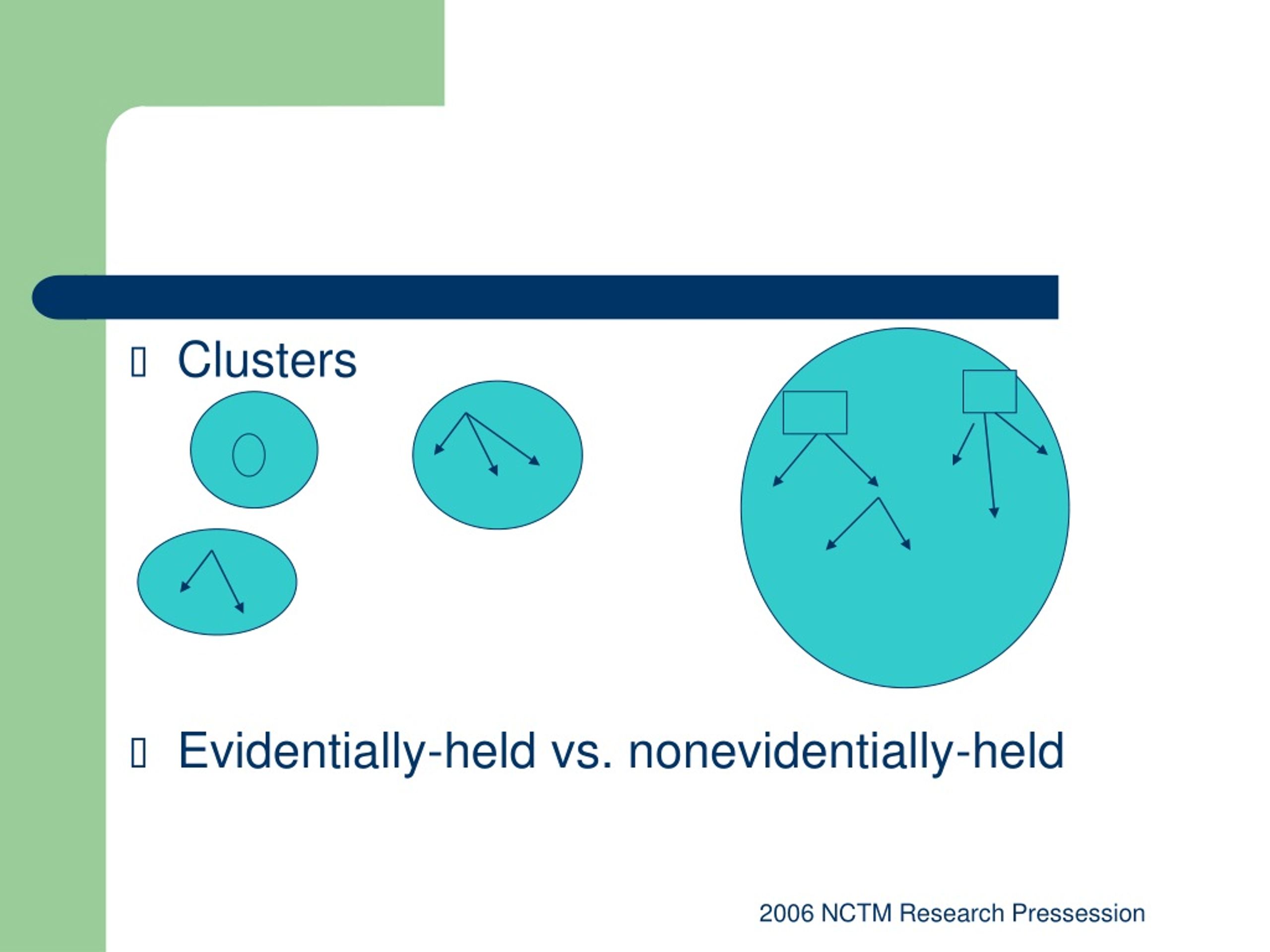 Clusters

Evidentially-held vs. nonevidentially-held

2006 NCTM Research Pressession